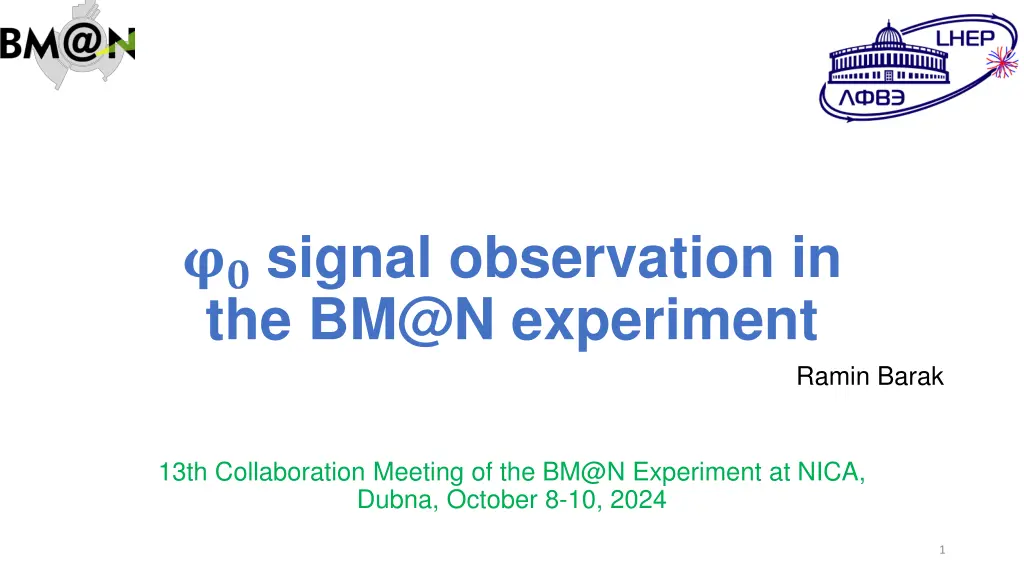 BM@N

LHEP

ЛФВЭ

$\varphi_0$ signal observation in the BM@N experiment

Ramin Barak

13th Collaboration Meeting of the BM@N Experiment at NICA, Dubna, October 8-10, 2024

1